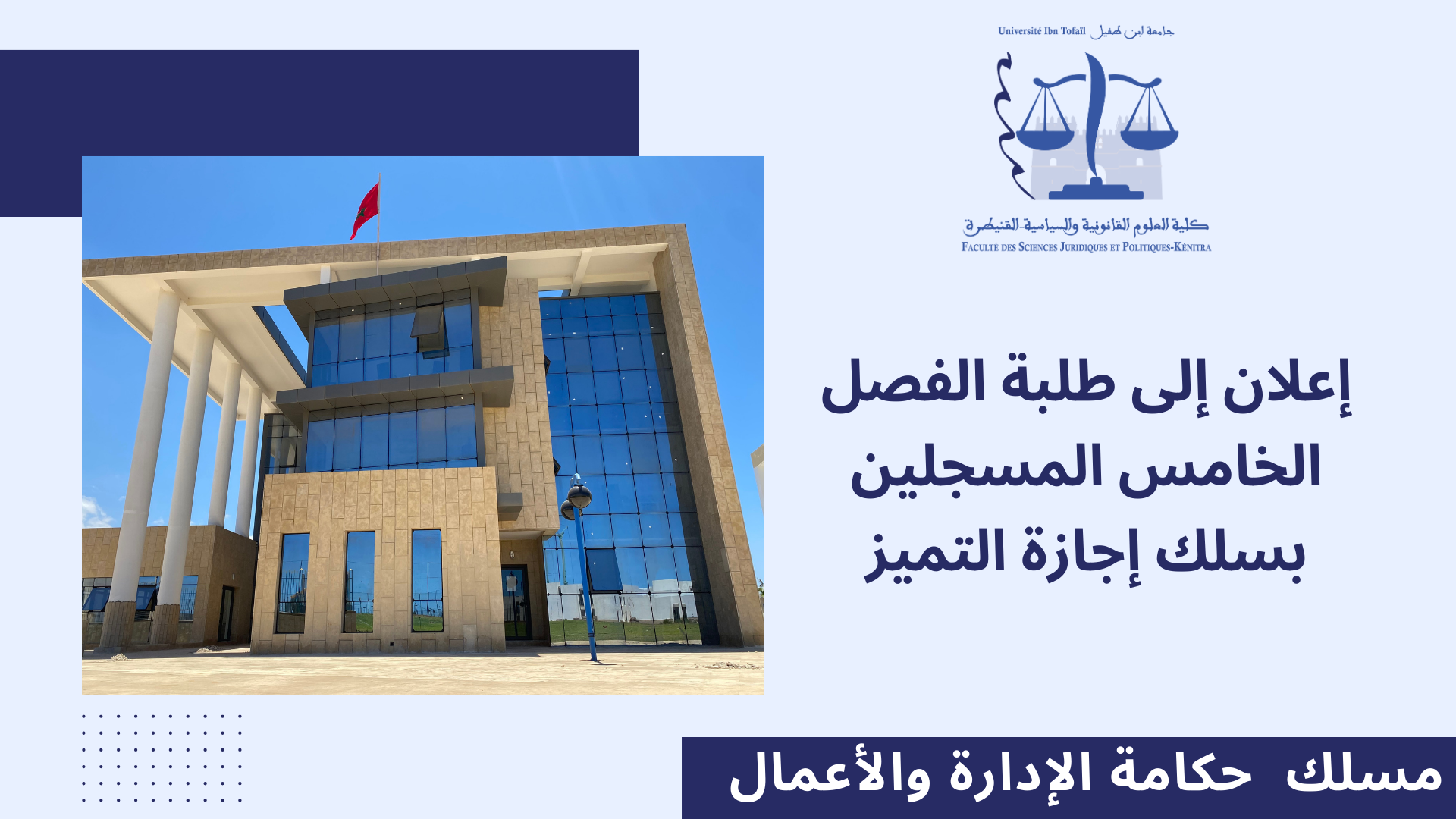 Université Ibn Tofaïl جامعة ابن طفيل

كلية العلوم القانونية والسياسية-القنيطرة
FACULTÉ DES SCIENCES JURIDIQUES ET POLITIQUES-KÉNITRA

إعلان إلى طلبة الفصل الخامس المسجلين بسلك إجازة التميز

مسلك حكامة الإدارة والأعمال